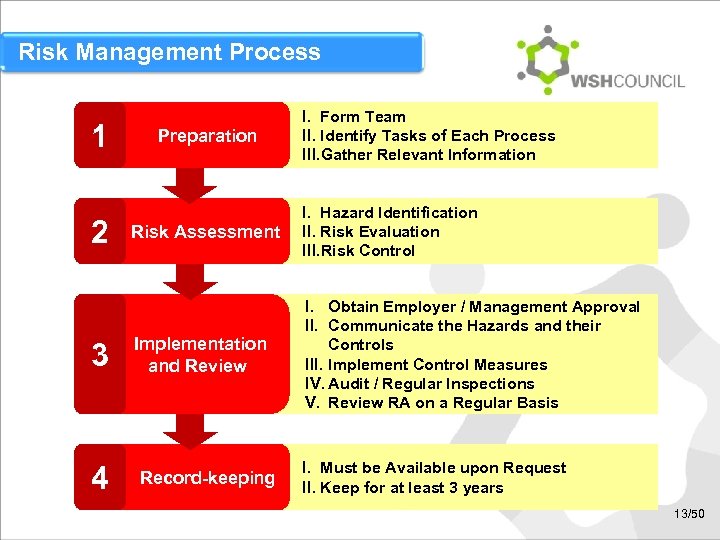 Risk Management Process

WSHCOUNCIL

1 Preparation

I. Form Team
II. Identify Tasks of Each Process
III. Gather Relevant Information

2 Risk Assessment

I. Hazard Identification
II. Risk Evaluation
III. Risk Control

3 Implementation and Review

I. Obtain Employer / Management Approval
II. Communicate the Hazards and their Controls
III. Implement Control Measures
IV. Audit / Regular Inspections
V. Review RA on a Regular Basis

4 Record-keeping

I. Must be Available upon Request
II. Keep for at least 3 years

13/50